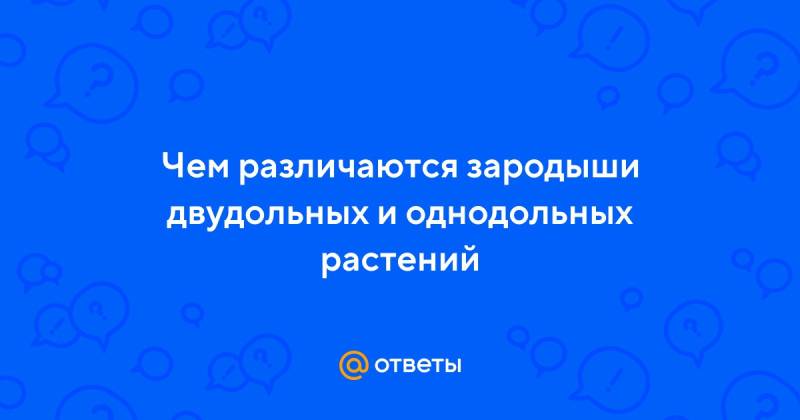 Чем различаются зародыши двудольных и однодольных растений

@ ответы